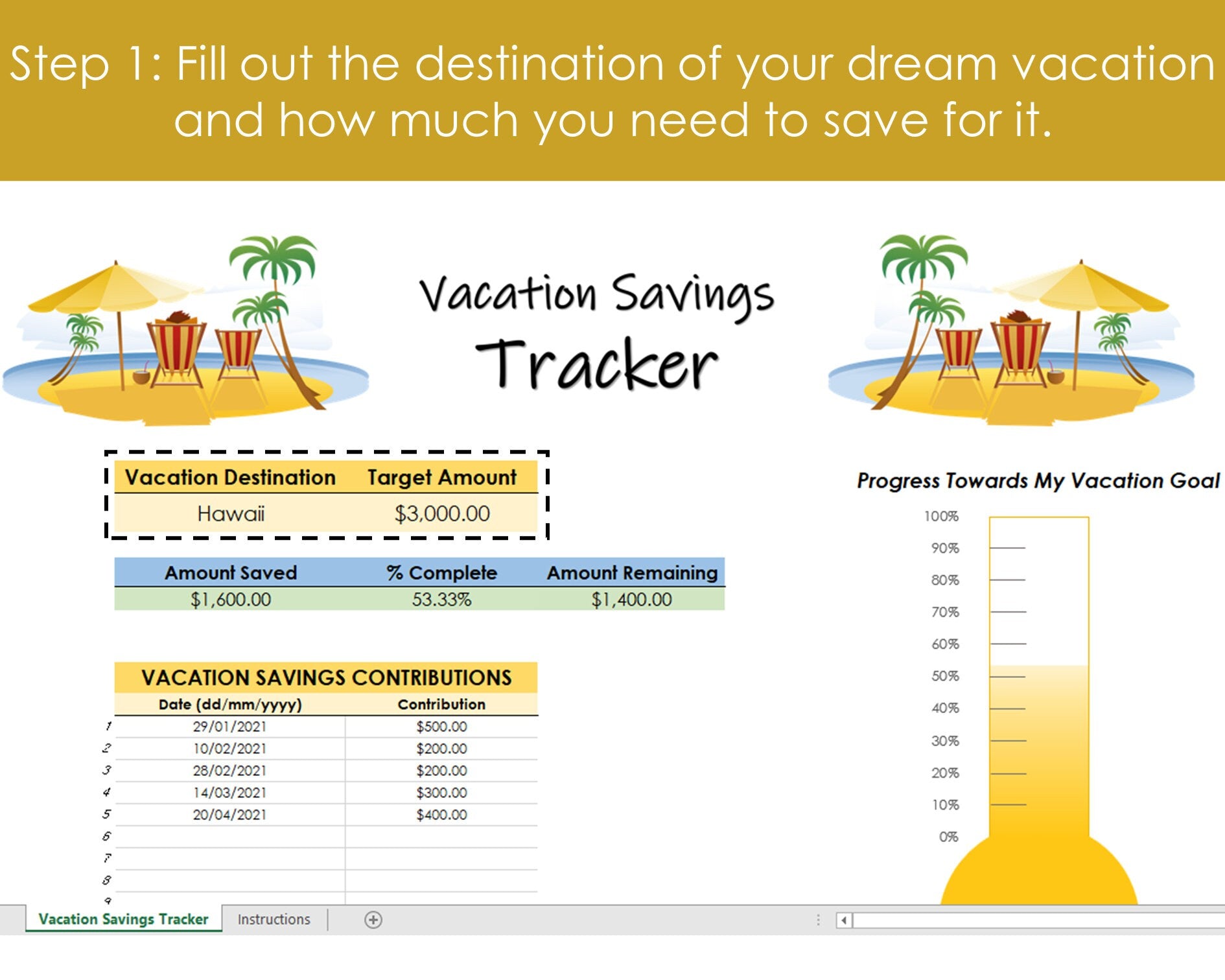 Step 1: Fill out the destination of your dream vacation and how much you need to save for it.

Vacation Savings Tracker

| Vacation Destination | Target Amount |
|---|---|
| Hawaii | $3,000.00 |

| Amount Saved | % Complete | Amount Remaining |
|---|---|---|
| $1,600.00 | 53.33% | $1,400.00 |

VACATION SAVINGS CONTRIBUTIONS

| | Date (dd/mm/yyyy) | Contribution |
|---|---|---|
| 1 | 29/01/2021 | $500.00 |
| 2 | 10/02/2021 | $200.00 |
| 3 | 28/02/2021 | $200.00 |
| 4 | 14/03/2021 | $300.00 |
| 5 | 20/04/2021 | $400.00 |
| 6 | | |
| 7 | | |
| 8 | | |
| 9 | | |

Progress Towards My Vacation Goal

100%
90%
80%
70%
60%
50%
40%
30%
20%
10%
0%

Vacation Savings Tracker
Instructions